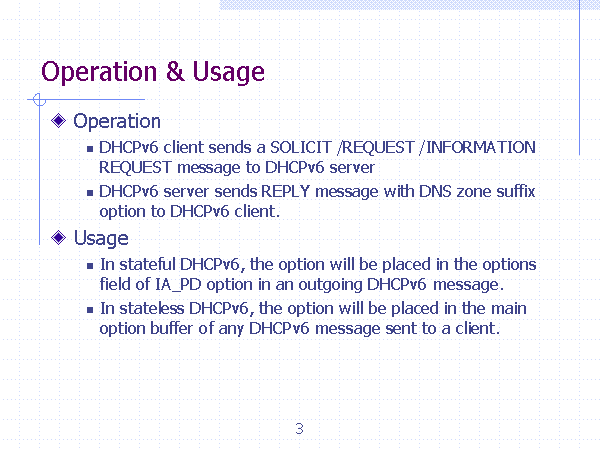 Operation & Usage

Operation

DHCPv6 client sends a SOLICIT /REQUEST /INFORMATION REQUEST message to DHCPv6 server

DHCPv6 server sends REPLY message with DNS zone suffix option to DHCPv6 client.

Usage

In stateful DHCPv6, the option will be placed in the options field of IA_PD option in an outgoing DHCPv6 message.

In stateless DHCPv6, the option will be placed in the main option buffer of any DHCPv6 message sent to a client.

3